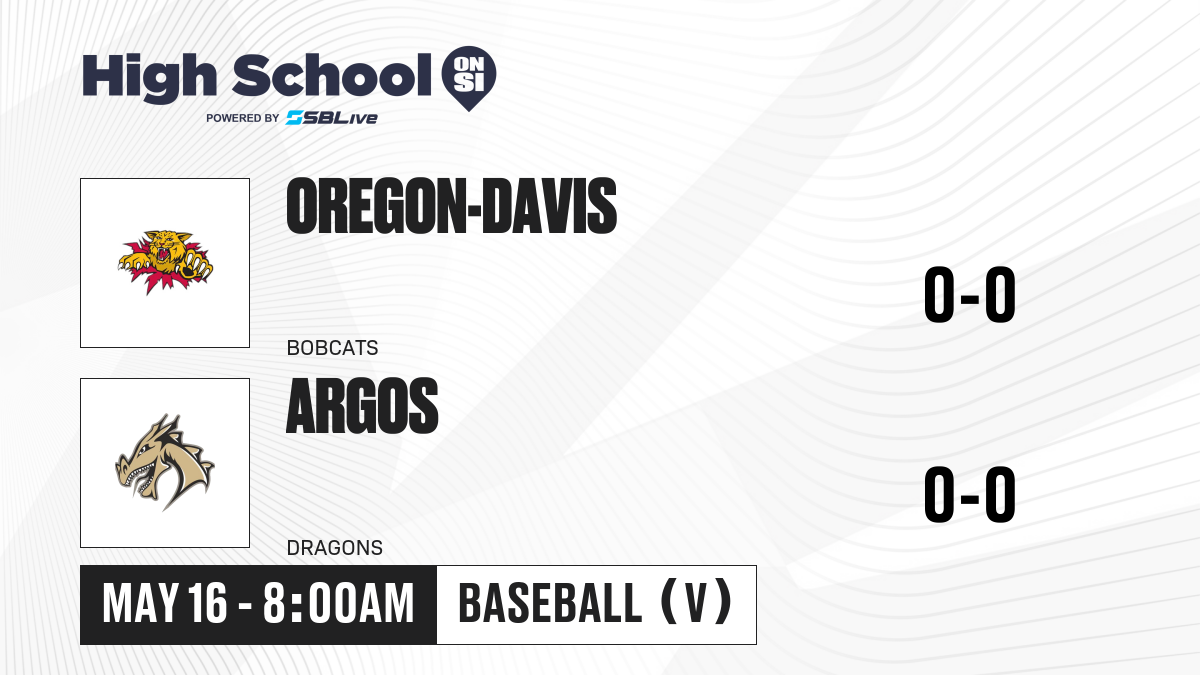 High School ON SI
POWERED BY SBLive

OREGON-DAVIS
BOBCATS
0-0

ARGOS
DRAGONS
0-0

MAY 16 - 8:00AM
BASEBALL (V)